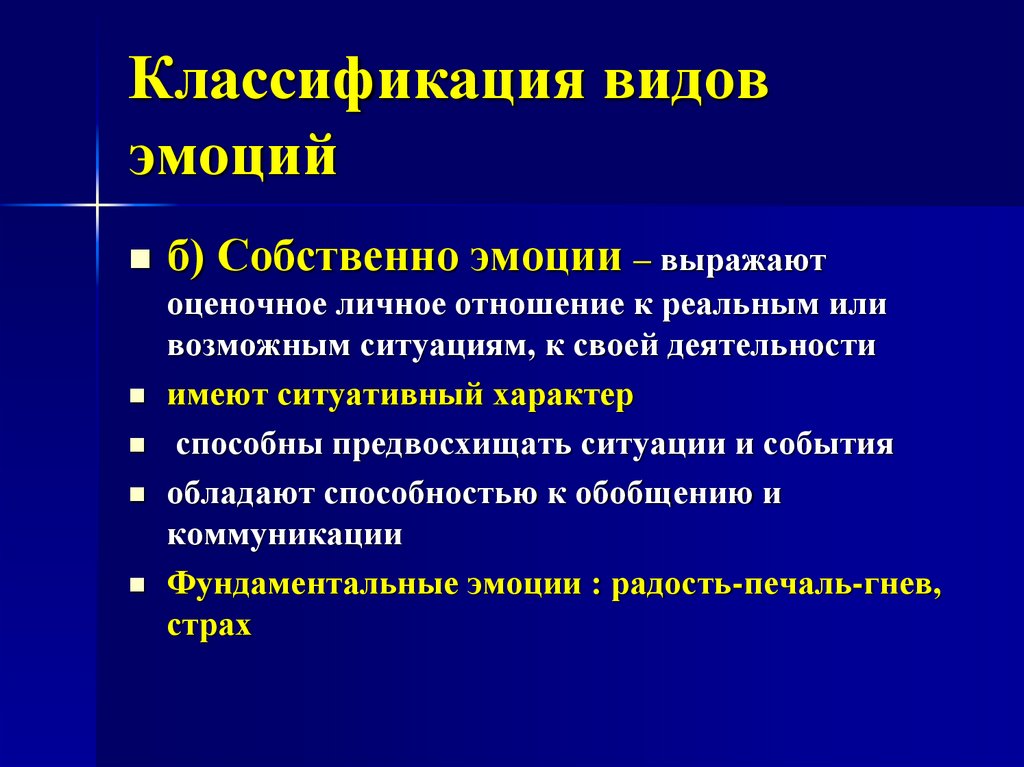 Классификация видов эмоций

б) Собственно эмоции – выражают оценочное личное отношение к реальным или возможным ситуациям, к своей деятельности

имеют ситуативный характер

способны предвосхищать ситуации и события

обладают способностью к обобщению и коммуникации

Фундаментальные эмоции : радость-печаль-гнев, страх